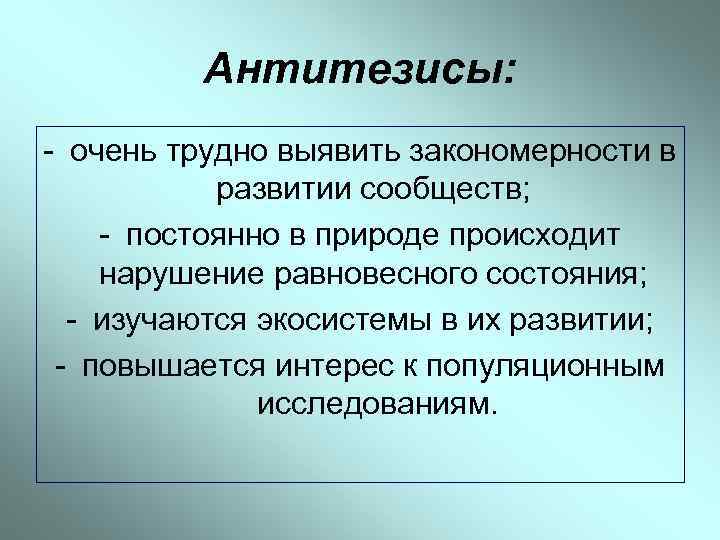 Антитезисы:

- очень трудно выявить закономерности в развитии сообществ;
- постоянно в природе происходит нарушение равновесного состояния;
- изучаются экосистемы в их развитии;
- повышается интерес к популяционным исследованиям.